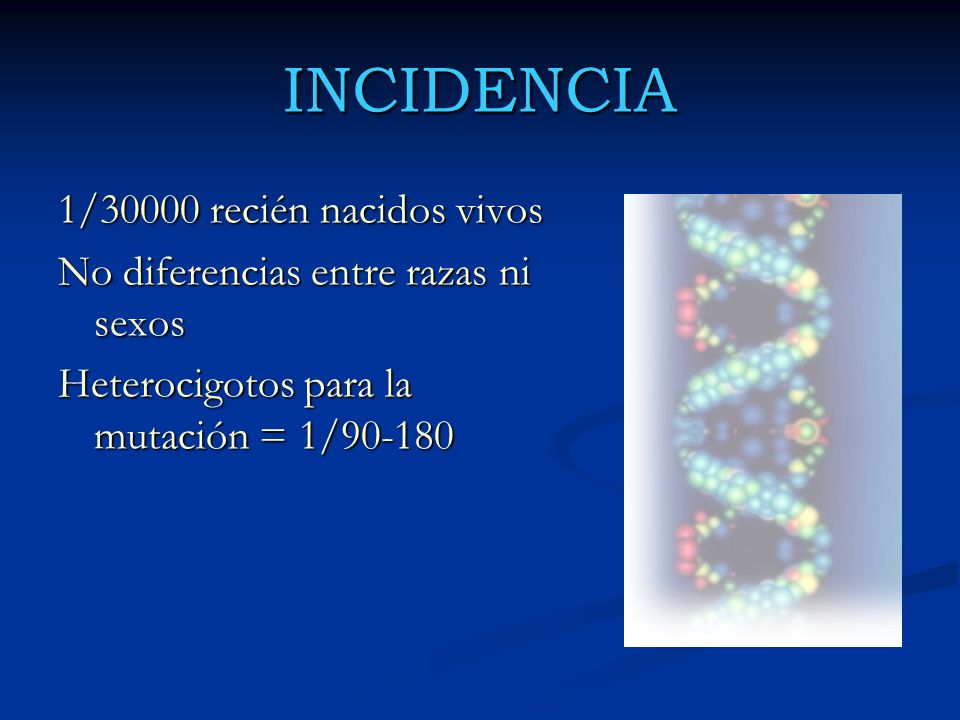 INCIDENCIA

1/30000 recién nacidos vivos

No diferencias entre razas ni sexos

Heterocigotos para la mutación = 1/90-180